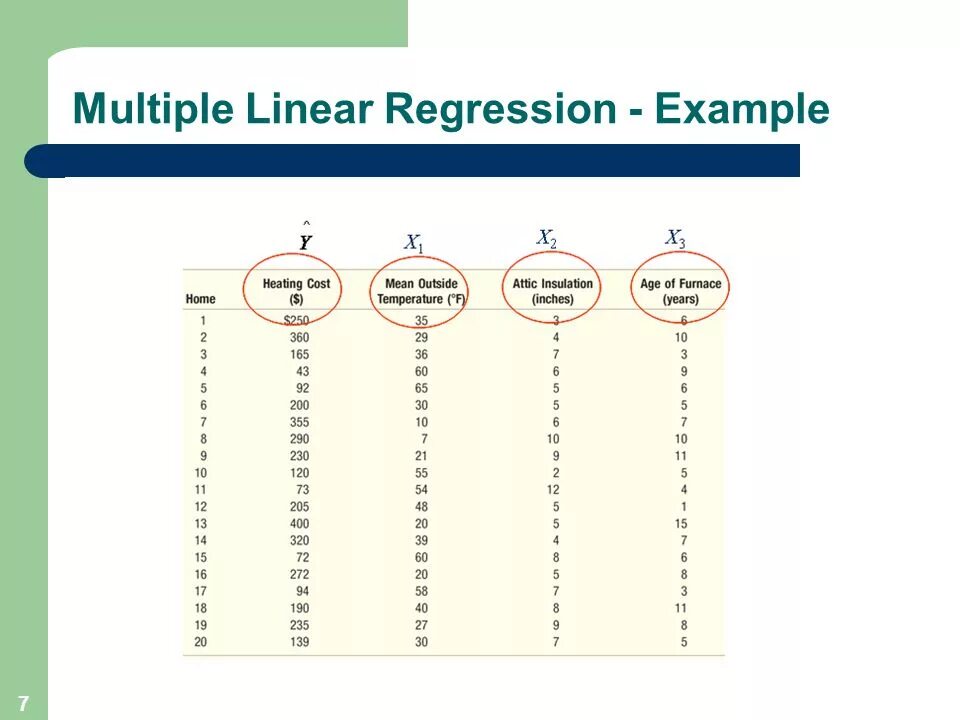 Multiple Linear Regression - Example

$\hat{Y}$ $X_1$ $X_2$ $X_3$

| Home | Heating Cost ($) | Mean Outside Temperature (°F) | Attic Insulation (inches) | Age of Furnace (years) |
|---|---|---|---|---|
| 1 | $250 | 35 | 3 | 6 |
| 2 | 360 | 29 | 4 | 10 |
| 3 | 165 | 36 | 7 | 3 |
| 4 | 43 | 60 | 6 | 9 |
| 5 | 92 | 65 | 5 | 6 |
| 6 | 200 | 30 | 5 | 5 |
| 7 | 355 | 10 | 6 | 7 |
| 8 | 290 | 7 | 10 | 10 |
| 9 | 230 | 21 | 9 | 11 |
| 10 | 120 | 55 | 2 | 5 |
| 11 | 73 | 54 | 12 | 4 |
| 12 | 205 | 48 | 5 | 1 |
| 13 | 400 | 20 | 5 | 15 |
| 14 | 320 | 39 | 4 | 7 |
| 15 | 72 | 60 | 8 | 6 |
| 16 | 272 | 20 | 5 | 8 |
| 17 | 94 | 58 | 7 | 3 |
| 18 | 190 | 40 | 8 | 11 |
| 19 | 235 | 27 | 9 | 8 |
| 20 | 139 | 30 | 7 | 5 |

7